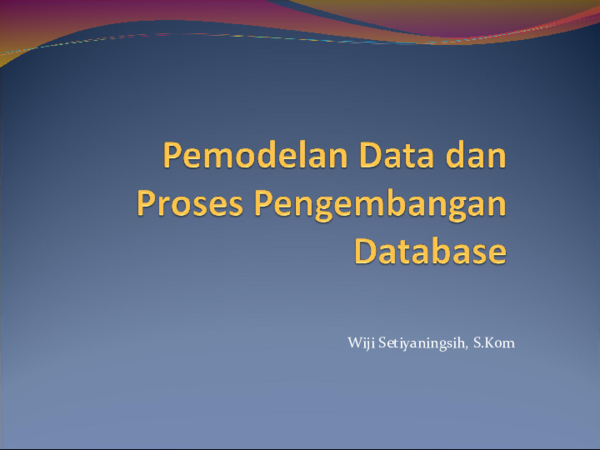 Pemodelan Data dan Proses Pengembangan Database

Wiji Setiyaningsih, S.Kom